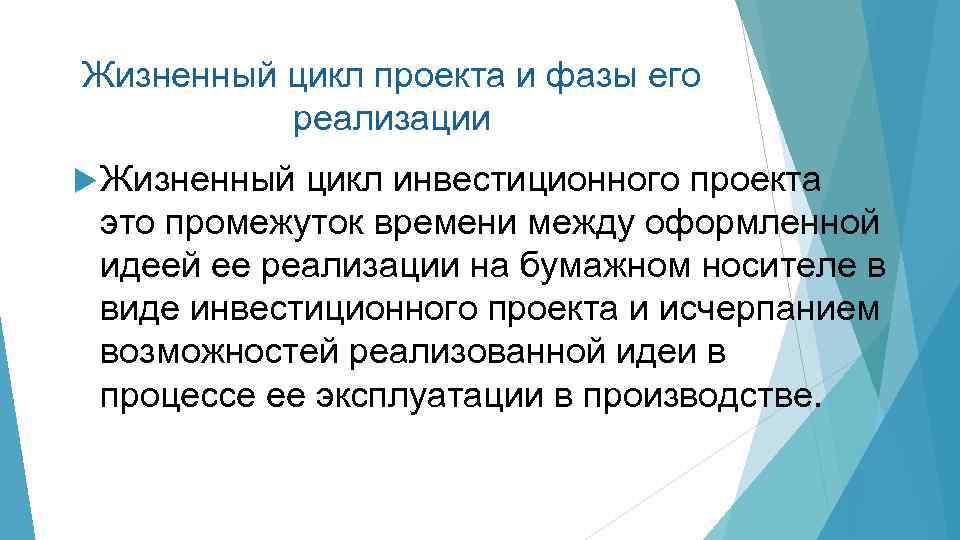 Жизненный цикл проекта и фазы его реализации

Жизненный цикл инвестиционного проекта это промежуток времени между оформленной идеей ее реализации на бумажном носителе в виде инвестиционного проекта и исчерпанием возможностей реализованной идеи в процессе ее эксплуатации в производстве.